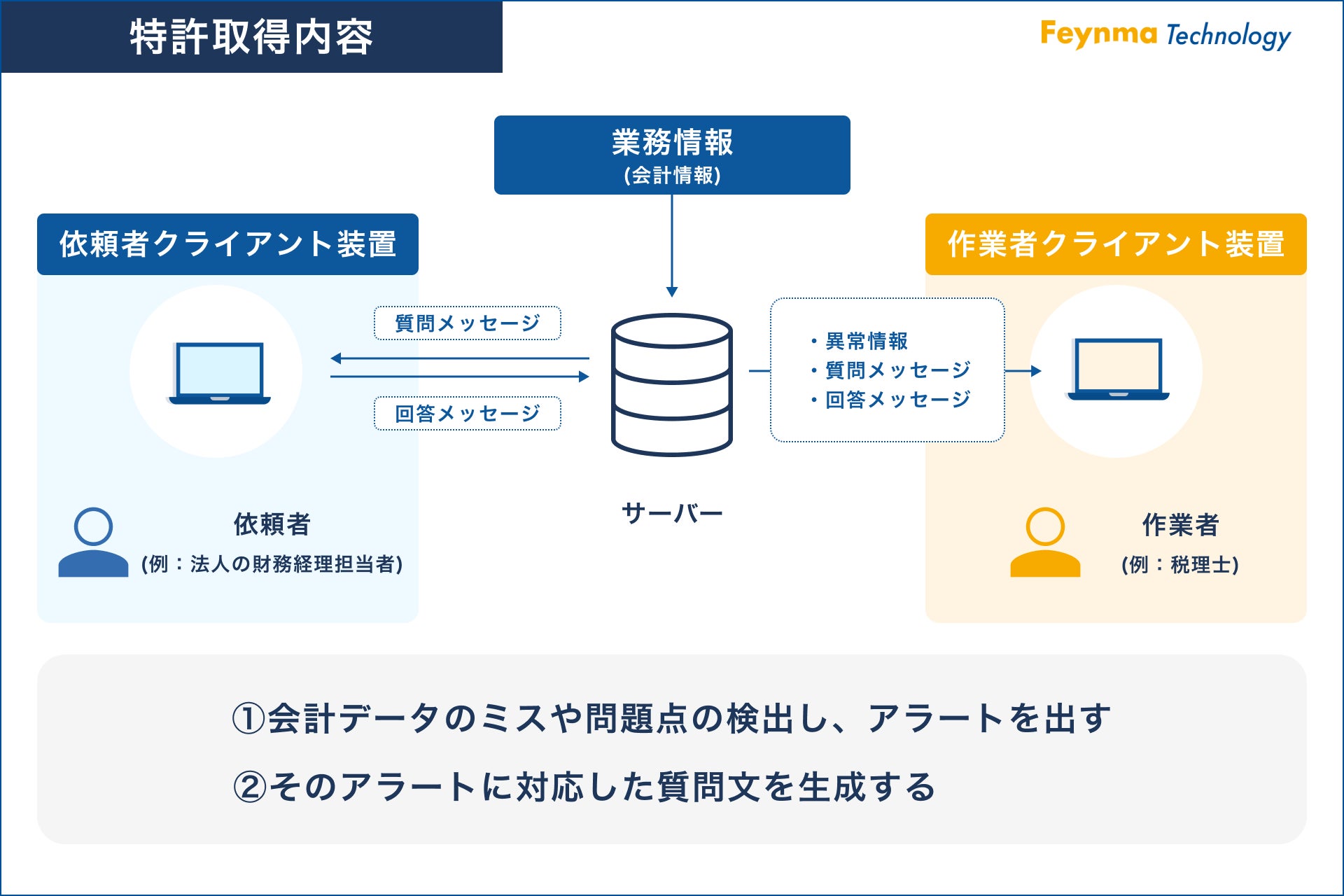 特許取得内容

Feynma Technology

業務情報
(会計情報)

依頼者クライアント装置

質問メッセージ

回答メッセージ

依頼者
(例：法人の財務経理担当者)

サーバー

・異常情報
・質問メッセージ
・回答メッセージ

作業者クライアント装置

作業者
(例：税理士)

①会計データのミスや問題点の検出し、アラートを出す

②そのアラートに対応した質問文を生成する